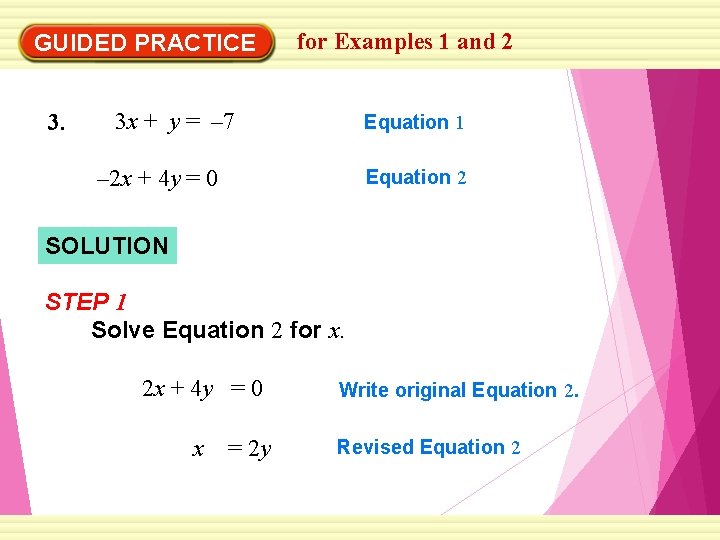 GUIDED PRACTICE for Examples 1 and 2

3. $3x + y = -7$ Equation 1

$-2x + 4y = 0$ Equation 2

SOLUTION

STEP 1

Solve Equation 2 for $x$.

$2x + 4y = 0$ Write original Equation 2.

$x = 2y$ Revised Equation 2